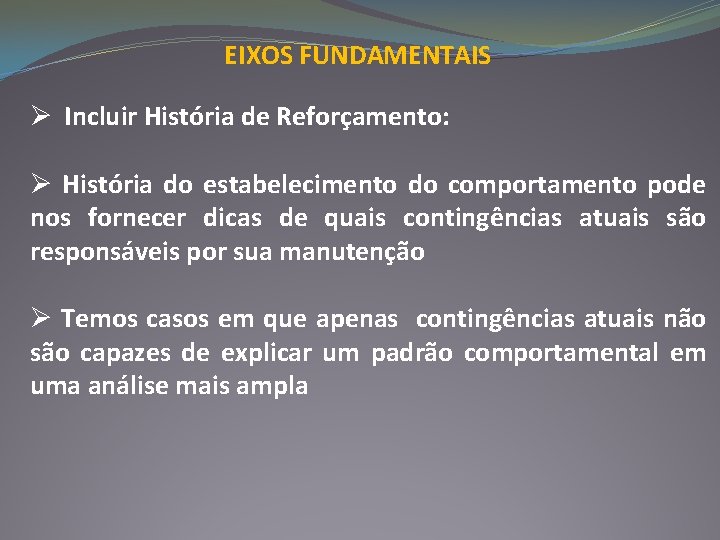 EIXOS FUNDAMENTAIS

➢ Incluir História de Reforçamento:

➢ História do estabelecimento do comportamento pode nos fornecer dicas de quais contingências atuais são responsáveis por sua manutenção

➢ Temos casos em que apenas contingências atuais não são capazes de explicar um padrão comportamental em uma análise mais ampla